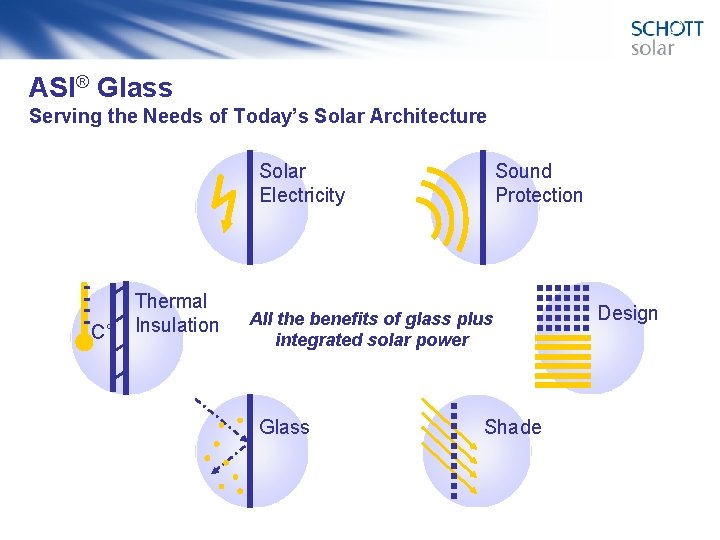 SCHOTT
solar

ASI® Glass
Serving the Needs of Today's Solar Architecture

Solar Electricity

Sound Protection

C°

Thermal Insulation

All the benefits of glass plus integrated solar power

Design

Glass

Shade